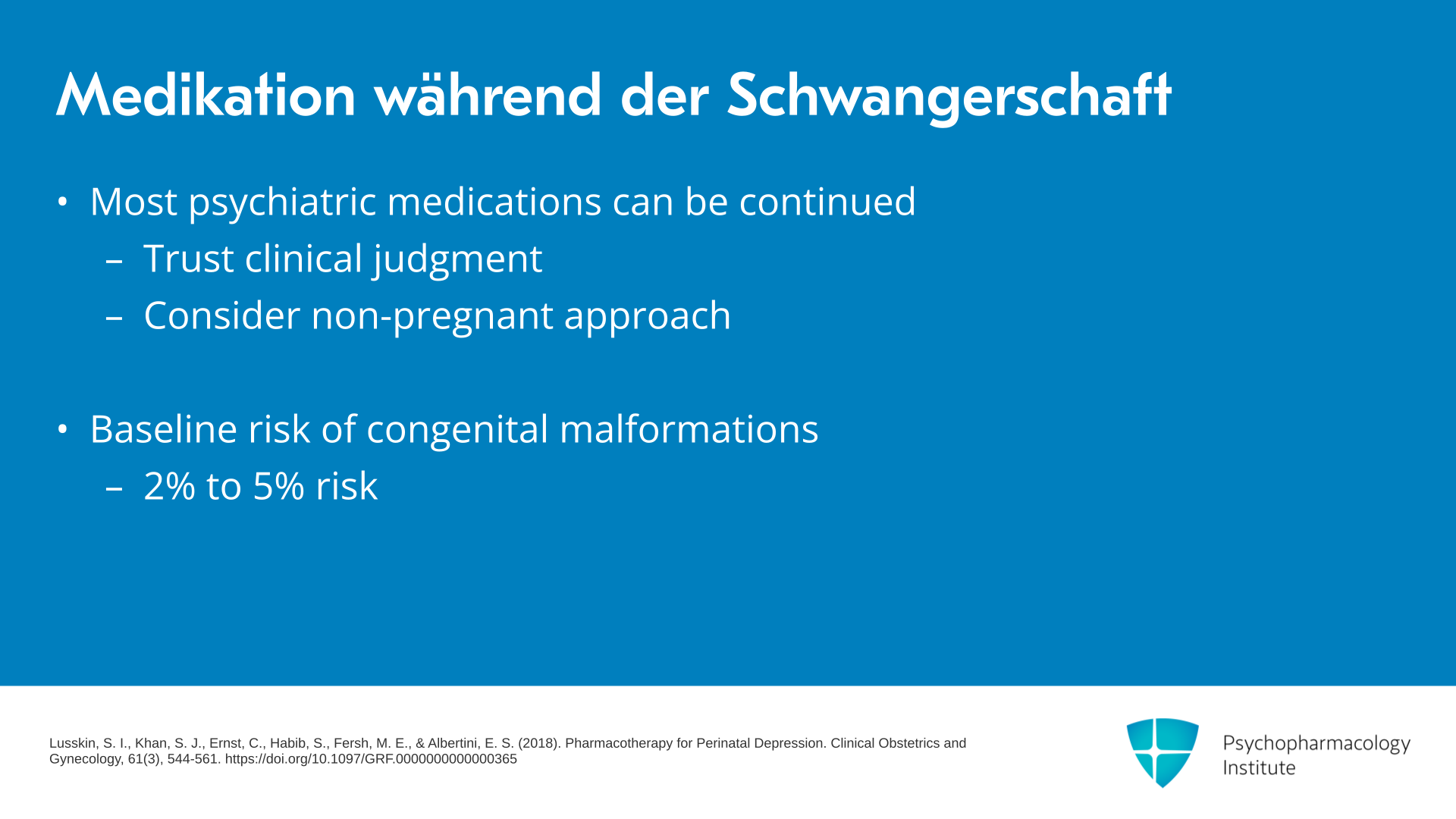 Medikation während der Schwangerschaft

• Most psychiatric medications can be continued
  – Trust clinical judgment
  – Consider non-pregnant approach

• Baseline risk of congenital malformations
  – 2% to 5% risk

Lusskin, S. I., Khan, S. J., Ernst, C., Habib, S., Fersh, M. E., & Albertini, E. S. (2018). Pharmacotherapy for Perinatal Depression. Clinical Obstetrics and Gynecology, 61(3), 544-561. https://doi.org/10.1097/GRF.0000000000000365

Psychopharmacology Institute